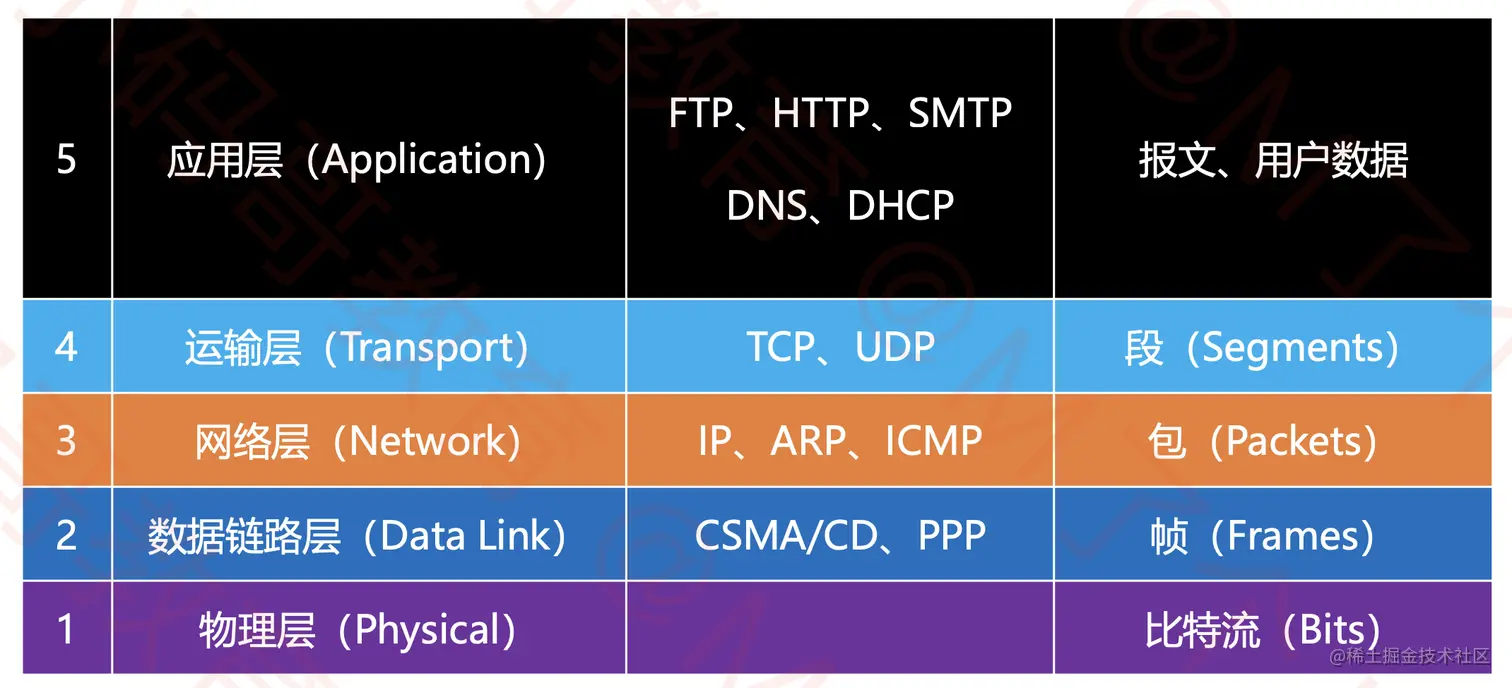 | 5 | 应用层（Application） | FTP、HTTP、SMTP DNS、DHCP | 报文、用户数据 |
|---|---|---|---|
| 4 | 运输层（Transport） | TCP、UDP | 段（Segments） |
| 3 | 网络层（Network） | IP、ARP、ICMP | 包（Packets） |
| 2 | 数据链路层（Data Link） | CSMA/CD、PPP | 帧（Frames） |
| 1 | 物理层（Physical） | | 比特流（Bits） |

@稀土掘金技术社区